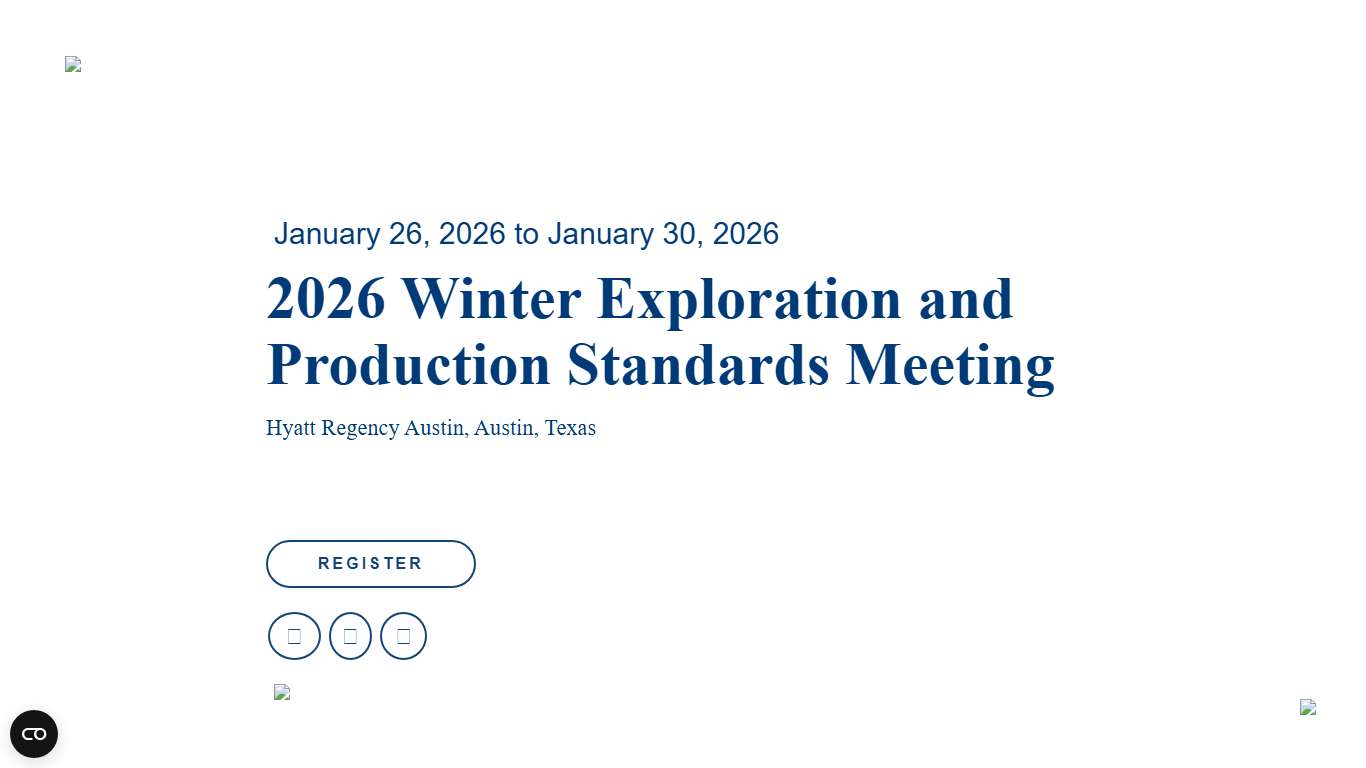 January 26, 2026 to January 30, 2026

2026 Winter Exploration and Production Standards Meeting

Hyatt Regency Austin, Austin, Texas

REGISTER